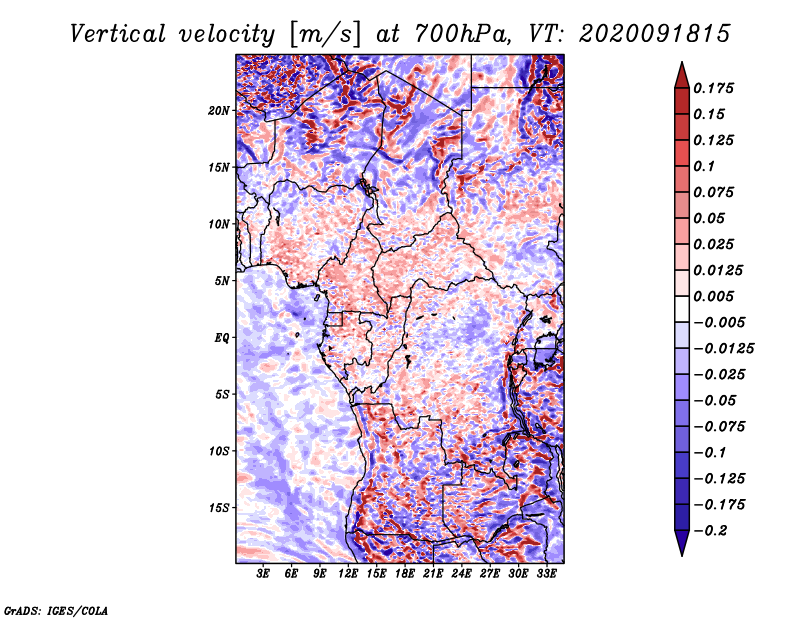 Vertical velocity [m/s] at 700hPa, VT: 2020091815

20N
15N
10N
5N
EQ
5S
10S
15S

3E 6E 9E 12E 15E 18E 21E 24E 27E 30E 33E

0.175
0.15
0.125
0.1
0.075
0.05
0.025
0.0125
0.005
−0.005
−0.0125
−0.025
−0.05
−0.075
−0.1
−0.125
−0.175
−0.2

GrADS: IGES/COLA